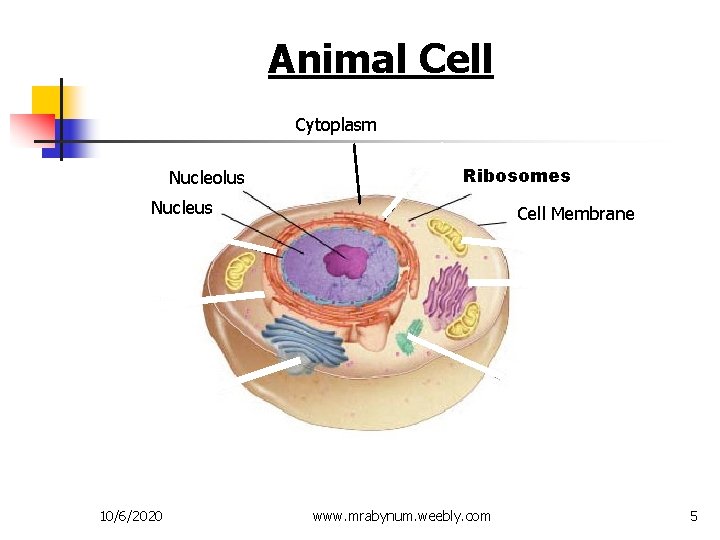 Animal Cell

Cytoplasm

Nucleolus

Nucleus

Ribosomes

Cell Membrane

10/6/2020

www.mrabynum.weebly.com

5